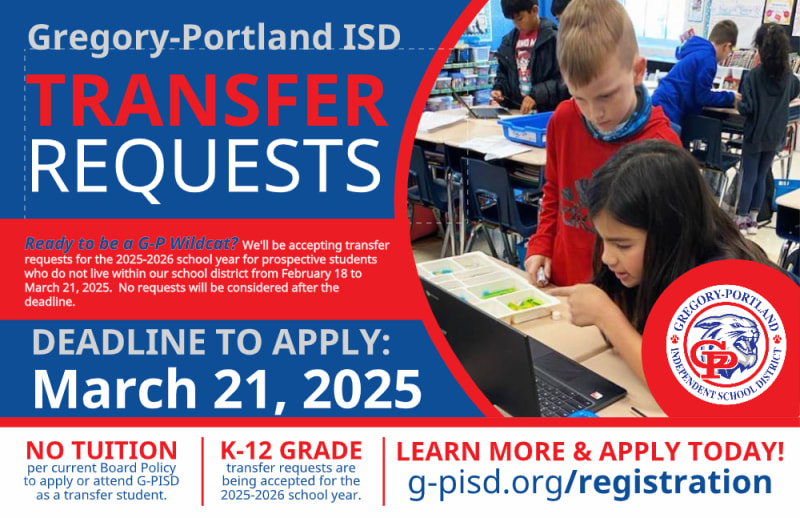 Gregory-Portland ISD

TRANSFER REQUESTS

Ready to be a G-P Wildcat? We'll be accepting transfer requests for the 2025-2026 school year for prospective students who do not live within our school district from February 18 to March 21, 2025. No requests will be considered after the deadline.

DEADLINE TO APPLY:
March 21, 2025

GREGORY-PORTLAND INDEPENDENT SCHOOL DISTRICT
GP

NO TUITION
per current Board Policy to apply or attend G-PISD as a transfer student.

K-12 GRADE
transfer requests are being accepted for the 2025-2026 school year.

LEARN MORE & APPLY TODAY!
g-pisd.org/registration